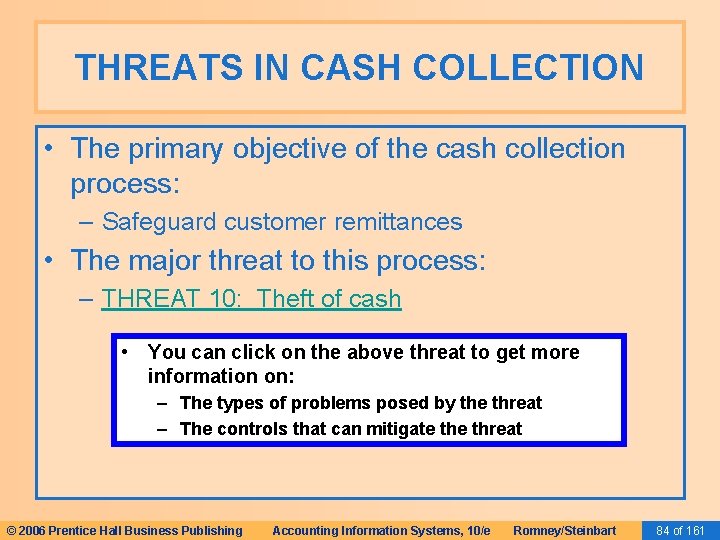 THREATS IN CASH COLLECTION

• The primary objective of the cash collection process:
 – Safeguard customer remittances
• The major threat to this process:
 – THREAT 10: Theft of cash

• You can click on the above threat to get more information on:
 – The types of problems posed by the threat
 – The controls that can mitigate the threat

© 2006 Prentice Hall Business Publishing Accounting Information Systems, 10/e Romney/Steinbart 84 of 161